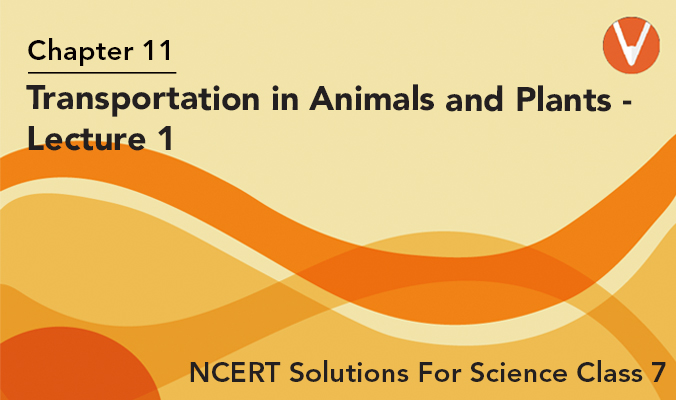 Chapter 11

Transportation in Animals and Plants - Lecture 1

NCERT Solutions For Science Class 7